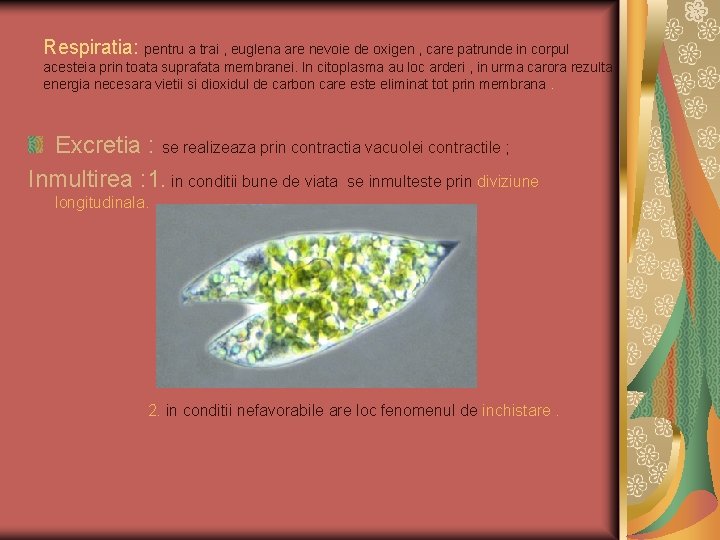 Respiratia: pentru a trai , euglena are nevoie de oxigen , care patrunde in corpul acesteia prin toata suprafata membranei. In citoplasma au loc arderi , in urma carora rezulta energia necesara vietii si dioxidul de carbon care este eliminat tot prin membrana .

Excretia : se realizeaza prin contractia vacuolei contractile ;

Inmultirea :1. in conditii bune de viata se inmulteste prin diviziune longitudinala.

2. in conditii nefavorabile are loc fenomenul de inchistare .